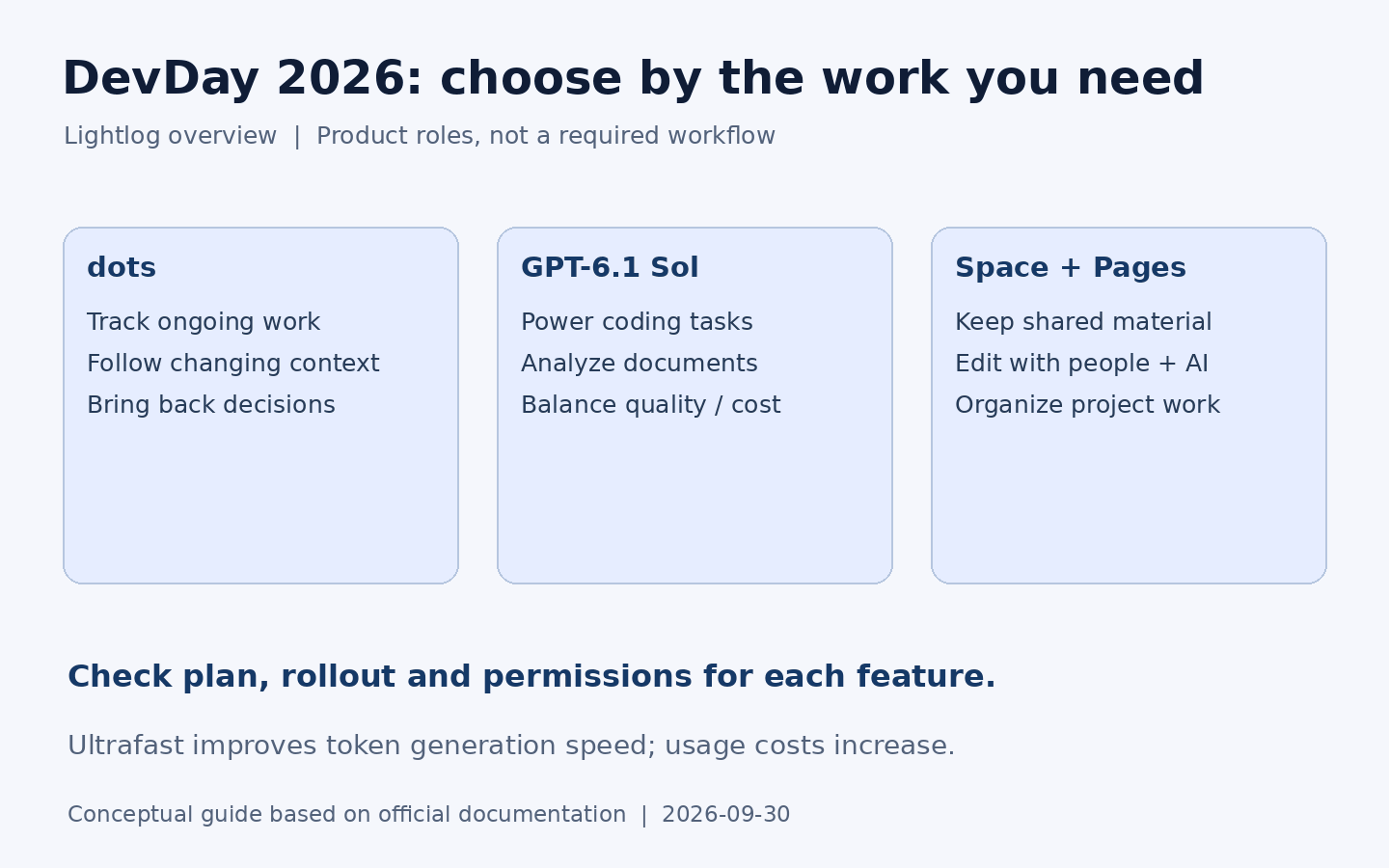 DevDay 2026: choose by the work you need

Lightlog overview | Product roles, not a required workflow

dots

Track ongoing work
Follow changing context
Bring back decisions

GPT-6.1 Sol

Power coding tasks
Analyze documents
Balance quality / cost

Space + Pages

Keep shared material
Edit with people + AI
Organize project work

Check plan, rollout and permissions for each feature.

Ultrafast improves token generation speed; usage costs increase.

Conceptual guide based on official documentation | 2026-09-30